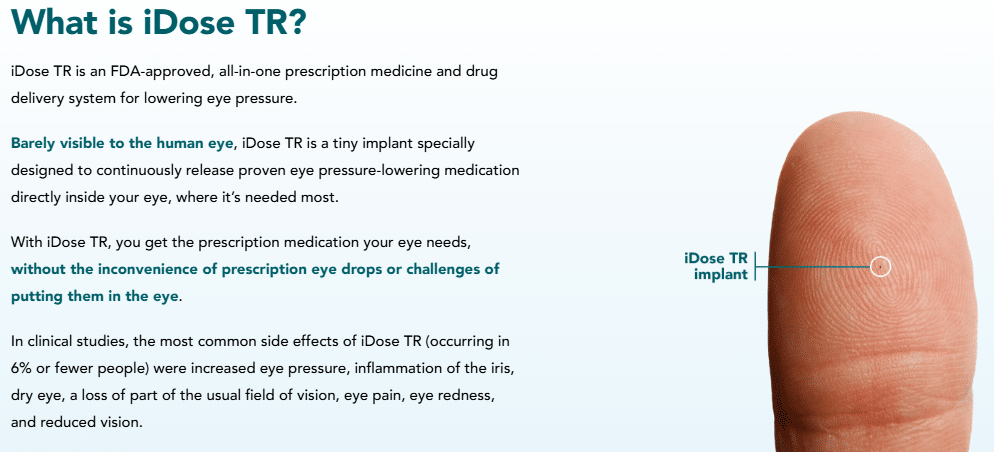 What is iDose TR?

iDose TR is an FDA-approved, all-in-one prescription medicine and drug delivery system for lowering eye pressure.

Barely visible to the human eye, iDose TR is a tiny implant specially designed to continuously release proven eye pressure-lowering medication directly inside your eye, where it's needed most.

With iDose TR, you get the prescription medication your eye needs, without the inconvenience of prescription eye drops or challenges of putting them in the eye.

In clinical studies, the most common side effects of iDose TR (occurring in 6% or fewer people) were increased eye pressure, inflammation of the iris, dry eye, a loss of part of the usual field of vision, eye pain, eye redness, and reduced vision.

iDose TR implant